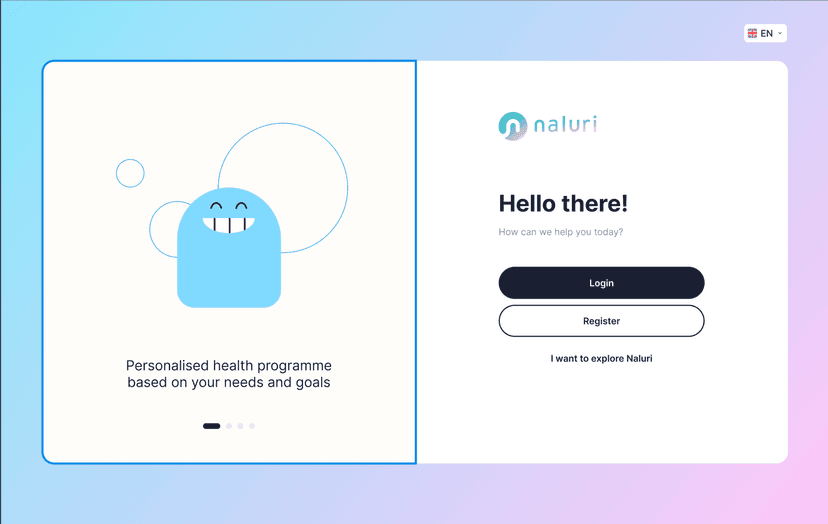 EN

Personalised health programme based on your needs and goals

naluri

Hello there!

How can we help you today?

Login

Register

I want to explore Naluri